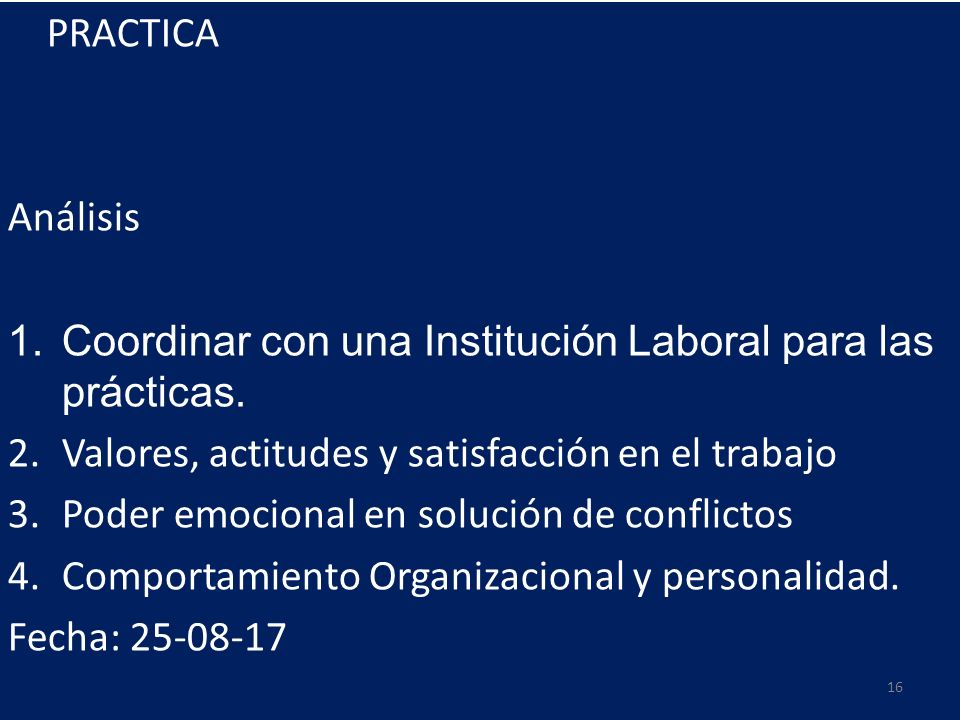 PRACTICA

Análisis

1. Coordinar con una Institución Laboral para las prácticas.
2. Valores, actitudes y satisfacción en el trabajo
3. Poder emocional en solución de conflictos
4. Comportamiento Organizacional y personalidad.

Fecha: 25-08-17

16